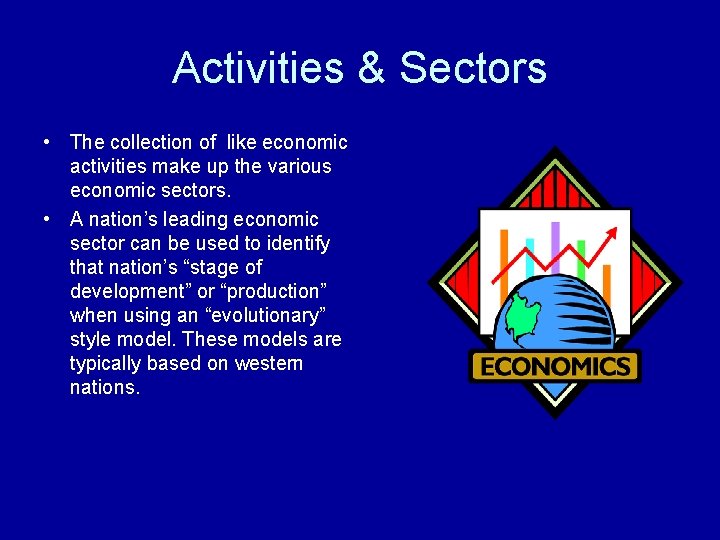 Activities & Sectors

• The collection of like economic activities make up the various economic sectors.

• A nation’s leading economic sector can be used to identify that nation’s “stage of development” or “production” when using an “evolutionary” style model. These models are typically based on western nations.

ECONOMICS